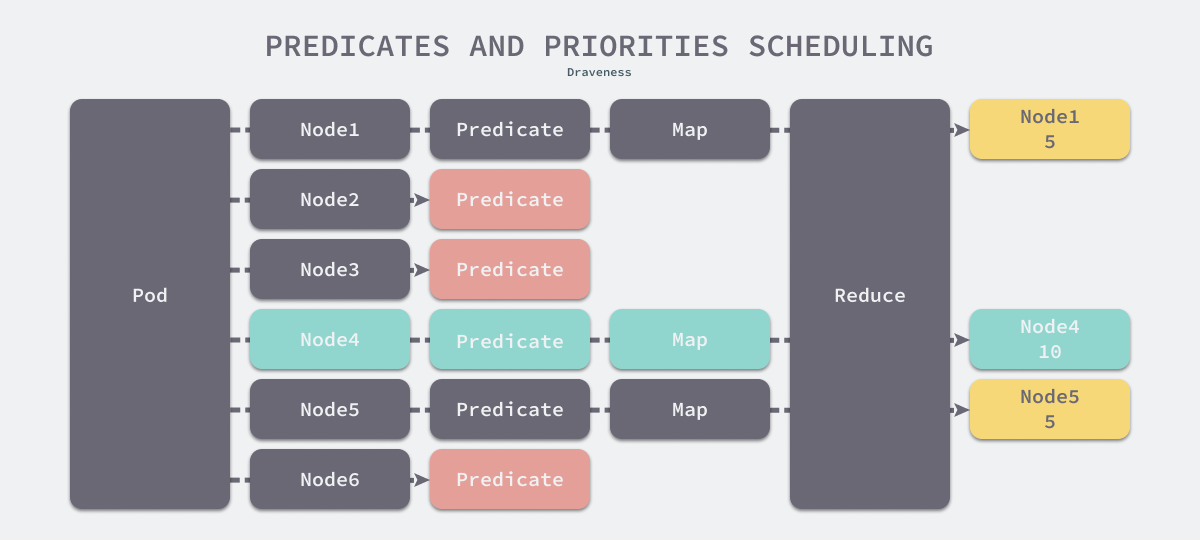 PREDICATES AND PRIORITIES SCHEDULING
Draveness

Pod

Node1
Predicate
Map

Node2
Predicate

Node3
Predicate

Node4
Predicate
Map

Node5
Predicate
Map

Node6
Predicate

Reduce

Node1
5

Node4
10

Node5
5